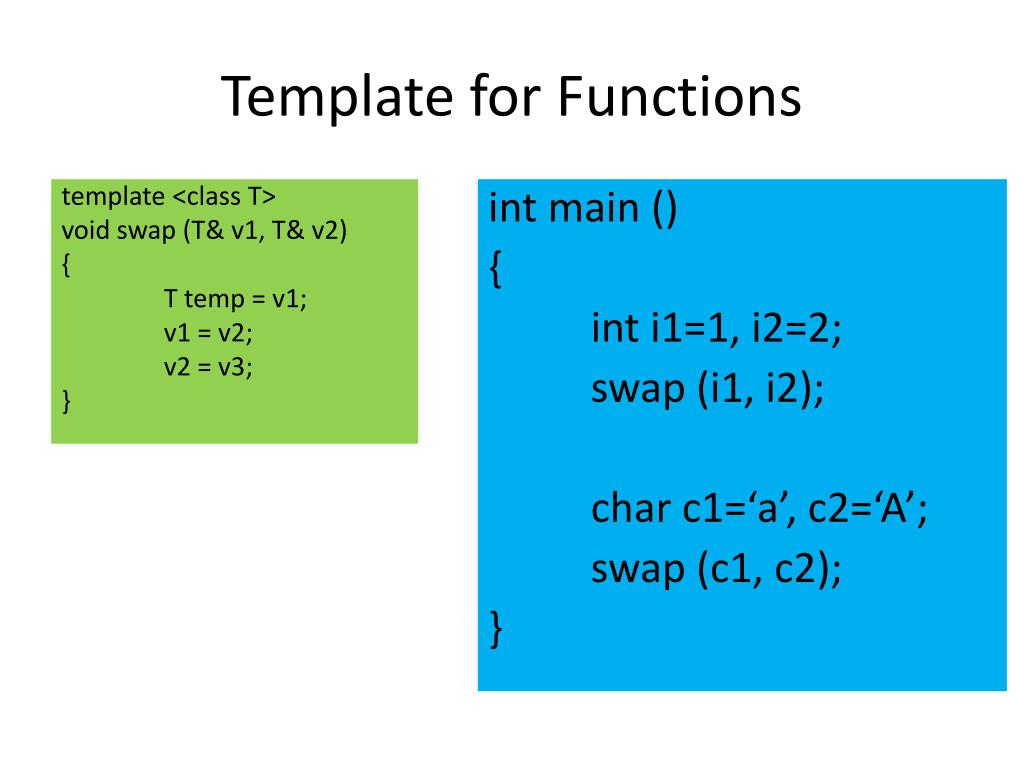 Template for Functions

template <class T>
void swap (T& v1, T& v2)
{
T temp = v1;
v1 = v2;
v2 = v3;
}

int main ()
{
int i1=1, i2=2;
swap (i1, i2);

char c1=‘a’, c2=‘A’;
swap (c1, c2);
}